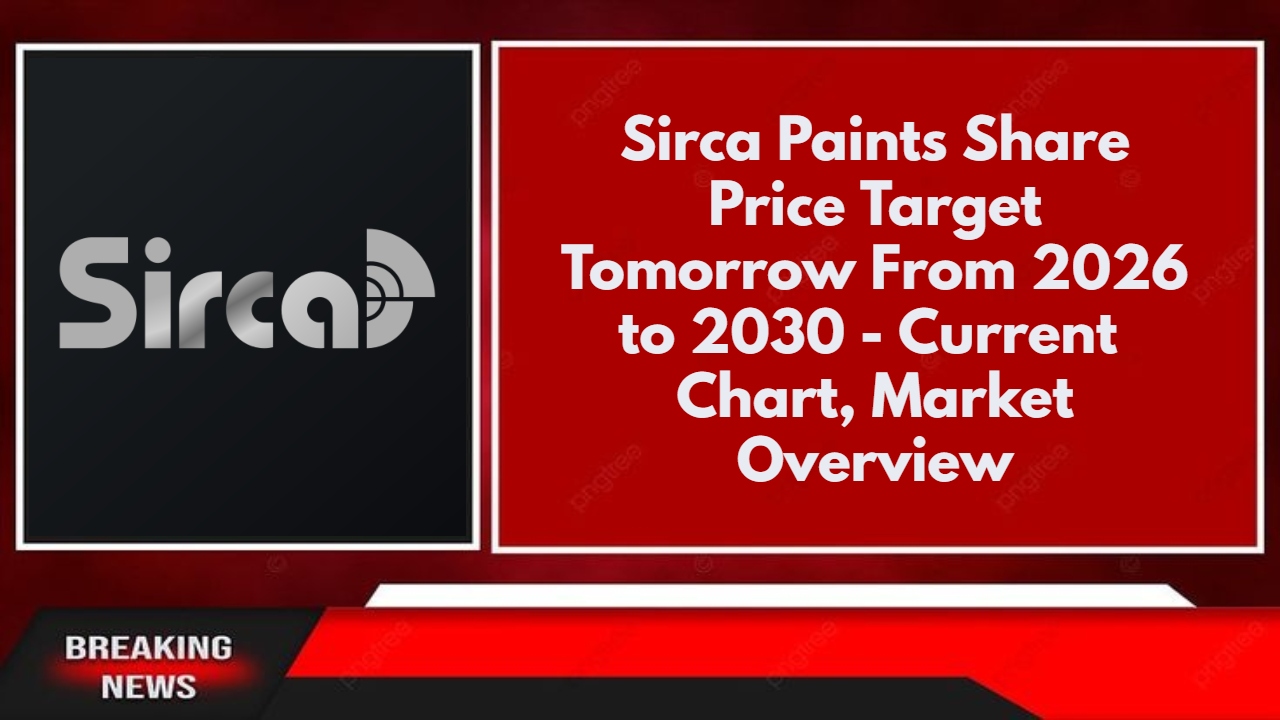 Sirca

Sirca Paints Share Price Target Tomorrow From 2026 to 2030 - Current Chart, Market Overview

BREAKING NEWS

pngtree